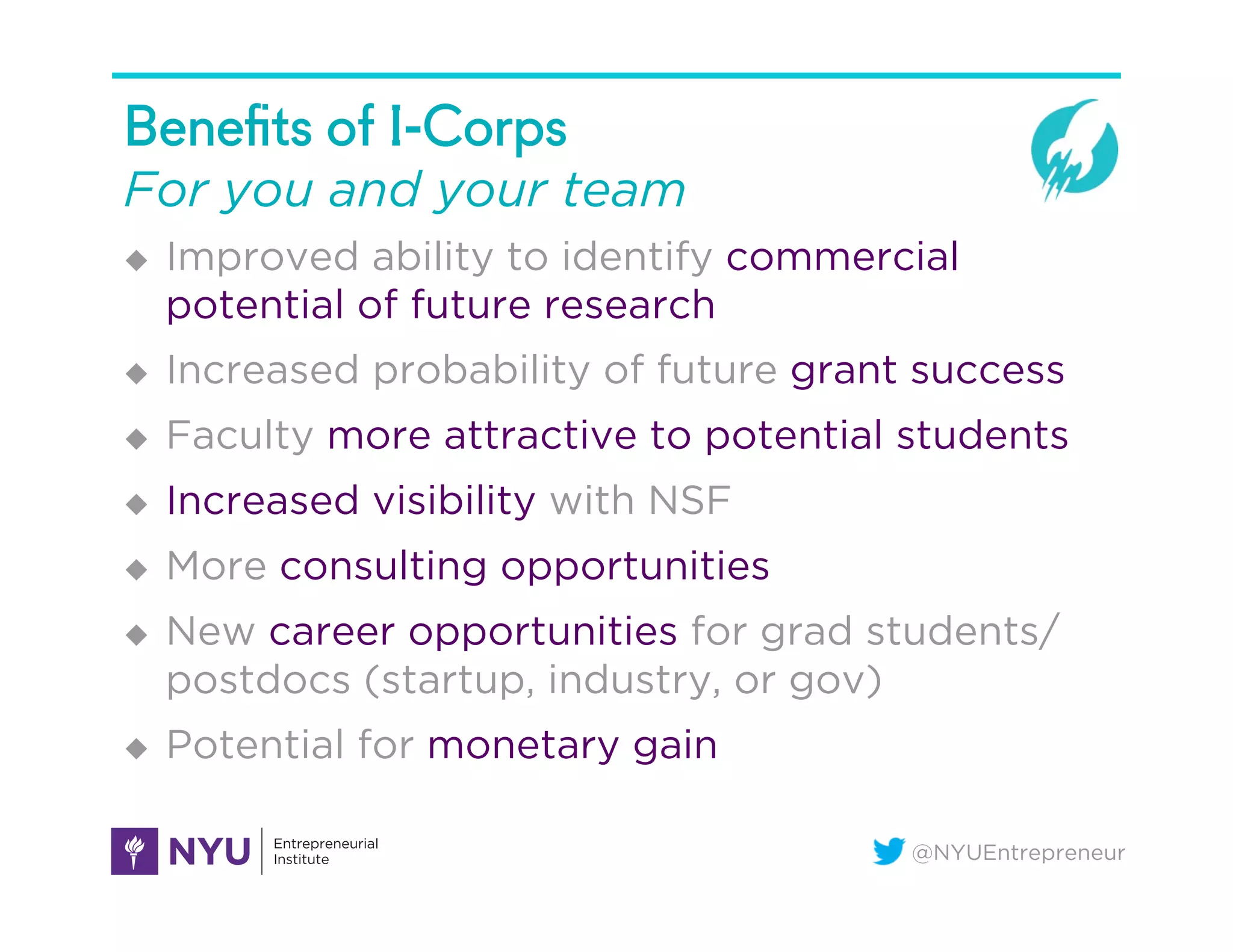 Benefits of I-Corps
For you and your team

◆ Improved ability to identify commercial potential of future research

◆ Increased probability of future grant success

◆ Faculty more attractive to potential students

◆ Increased visibility with NSF

◆ More consulting opportunities

◆ New career opportunities for grad students/ postdocs (startup, industry, or gov)

◆ Potential for monetary gain

NYU Entrepreneurial Institute

@NYUEntrepreneur